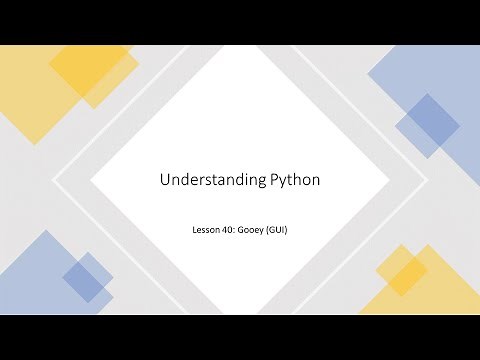 Understanding Python

Lesson 40: Gooey (GUI)